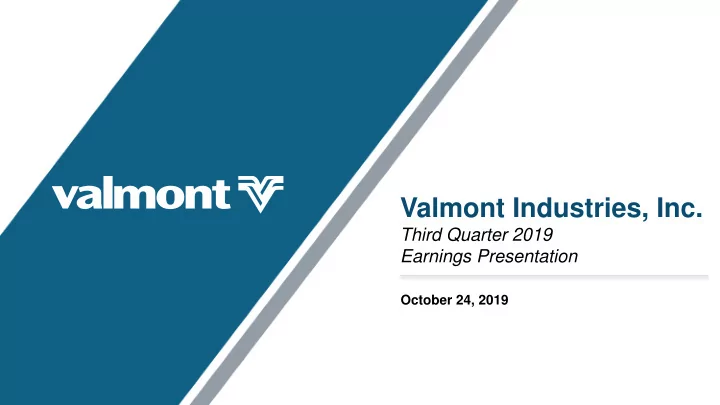 valmont

Valmont Industries, Inc.
Third Quarter 2019
Earnings Presentation

October 24, 2019